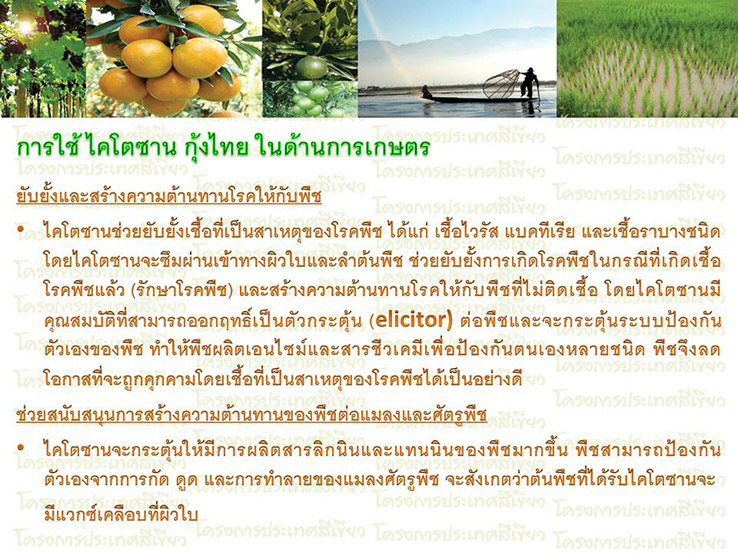 การใช้ ไคโตซาน กุ้งไทย ในด้านการเกษตร

ยับยั้งและสร้างความต้านทานโรคให้กับพืช

• ไคโตซานช่วยยับยั้งเชื้อที่เป็นสาเหตุของโรคพืช ได้แก่ เชื้อไวรัส แบคทีเรีย และเชื้อราบางชนิด โดยไคโตซานจะซึมผ่านเข้าทางผิวใบและลำต้นพืช ช่วยยับยั้งการเกิดโรคพืชในกรณีที่เกิดเชื้อโรคพืชแล้ว (รักษาโรคพืช) และสร้างความต้านทานโรคให้กับพืชที่ไม่ติดเชื้อ โดยไคโตซานมีคุณสมบัติที่สามารถออกฤทธิ์เป็นตัวกระตุ้น (elicitor) ต่อพืชและจะกระตุ้นระบบป้องกันตัวเองของพืช ทำให้พืชผลิตเอนไซม์และสารชีวเคมีเพื่อป้องกันตนเองหลายชนิด พืชจึงลดโอกาสที่จะถูกคุกคามโดยเชื้อที่เป็นสาเหตุของโรคพืชได้เป็นอย่างดี

ช่วยสนับสนุนการสร้างความต้านทานของพืชต่อแมลงและศัตรูพืช

• ไคโตซานจะกระตุ้นให้มีการผลิตสารลิกนินและแทนนินของพืชมากขึ้น พืชสามารถป้องกันตัวเองจากการกัด ดูด และการทำลายของแมลงศัตรูพืช จะสังเกตว่าต้นพืชที่ได้รับไคโตซานจะมีแวกซ์เคลือบที่ผิวใบ

โครงการประเทศสีเขียว